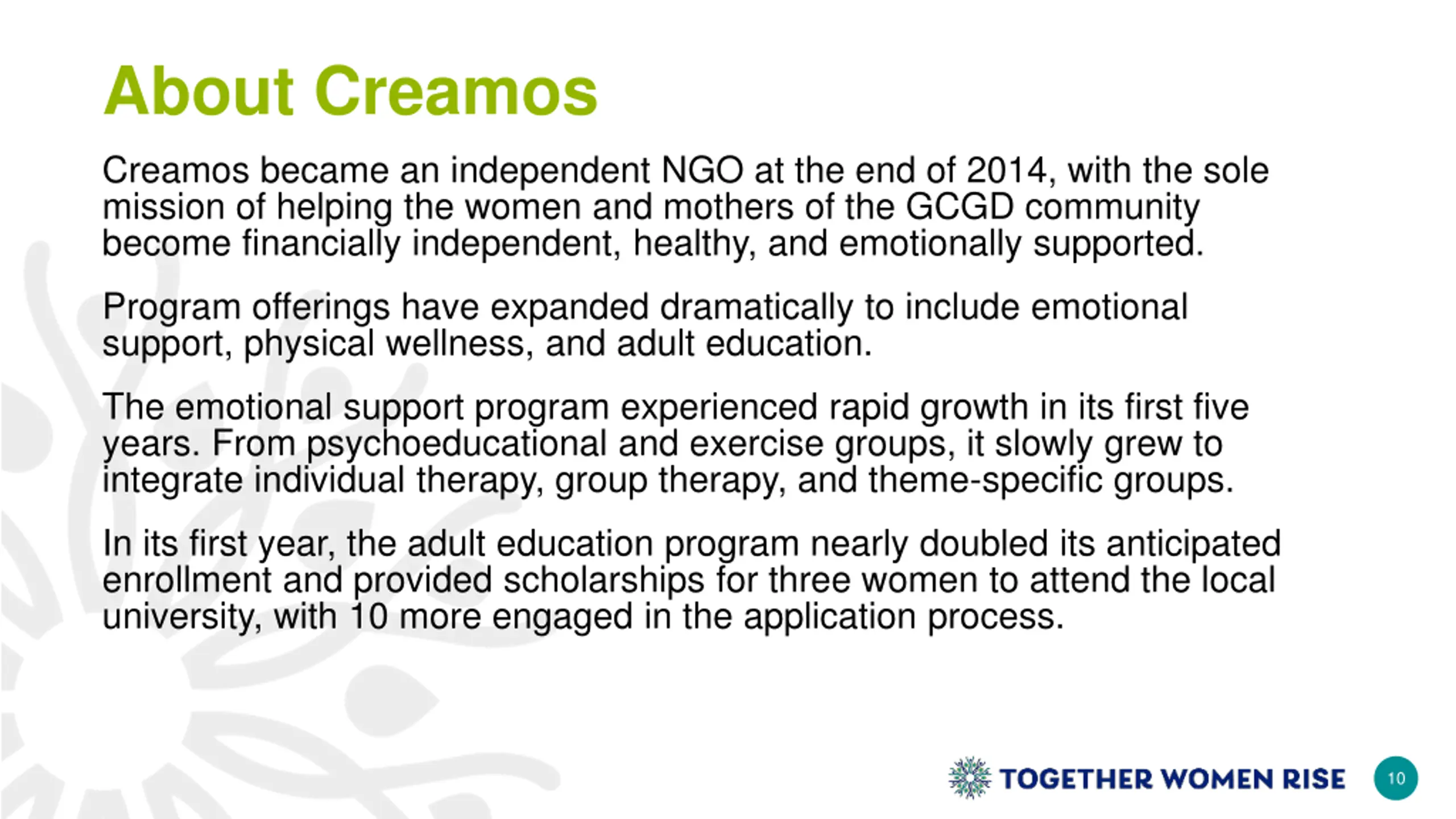 About Creamos

Creamos became an independent NGO at the end of 2014, with the sole mission of helping the women and mothers of the GCGD community become financially independent, healthy, and emotionally supported.

Program offerings have expanded dramatically to include emotional support, physical wellness, and adult education.

The emotional support program experienced rapid growth in its first five years. From psychoeducational and exercise groups, it slowly grew to integrate individual therapy, group therapy, and theme-specific groups.

In its first year, the adult education program nearly doubled its anticipated enrollment and provided scholarships for three women to attend the local university, with 10 more engaged in the application process.

TOGETHER WOMEN RISE

10